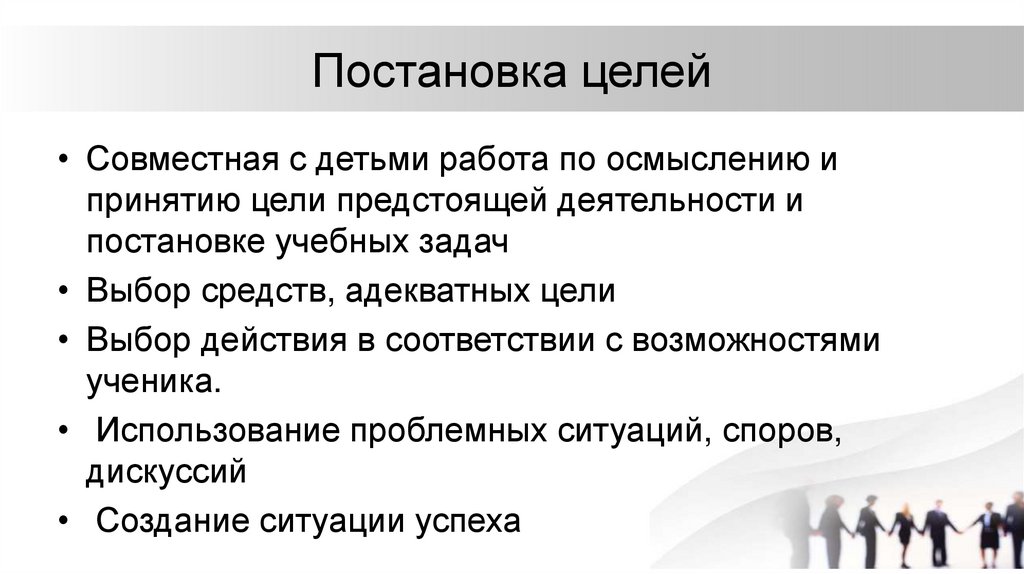 Постановка целей

• Совместная с детьми работа по осмыслению и принятию цели предстоящей деятельности и постановке учебных задач
• Выбор средств, адекватных цели
• Выбор действия в соответствии с возможностями ученика.
• Использование проблемных ситуаций, споров, дискуссий
• Создание ситуации успеха